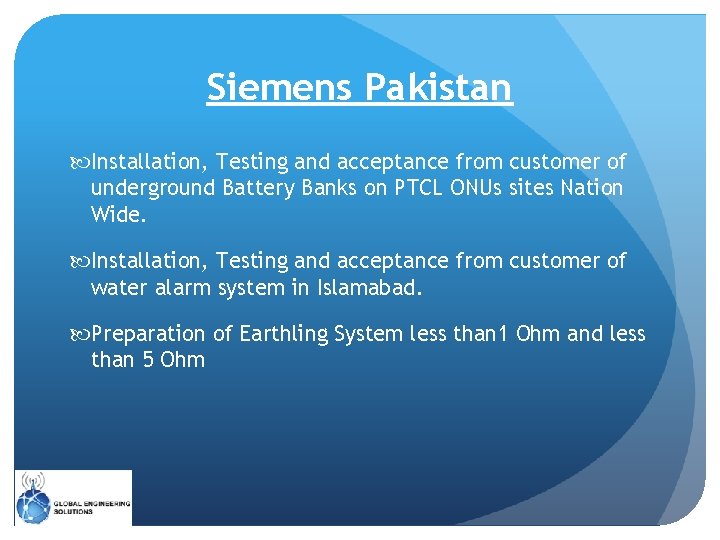 Siemens Pakistan

Installation, Testing and acceptance from customer of underground Battery Banks on PTCL ONUs sites Nation Wide.

Installation, Testing and acceptance from customer of water alarm system in Islamabad.

Preparation of Earthling System less than1 Ohm and less than 5 Ohm

GLOBAL ENGINEERING SOLUTIONS